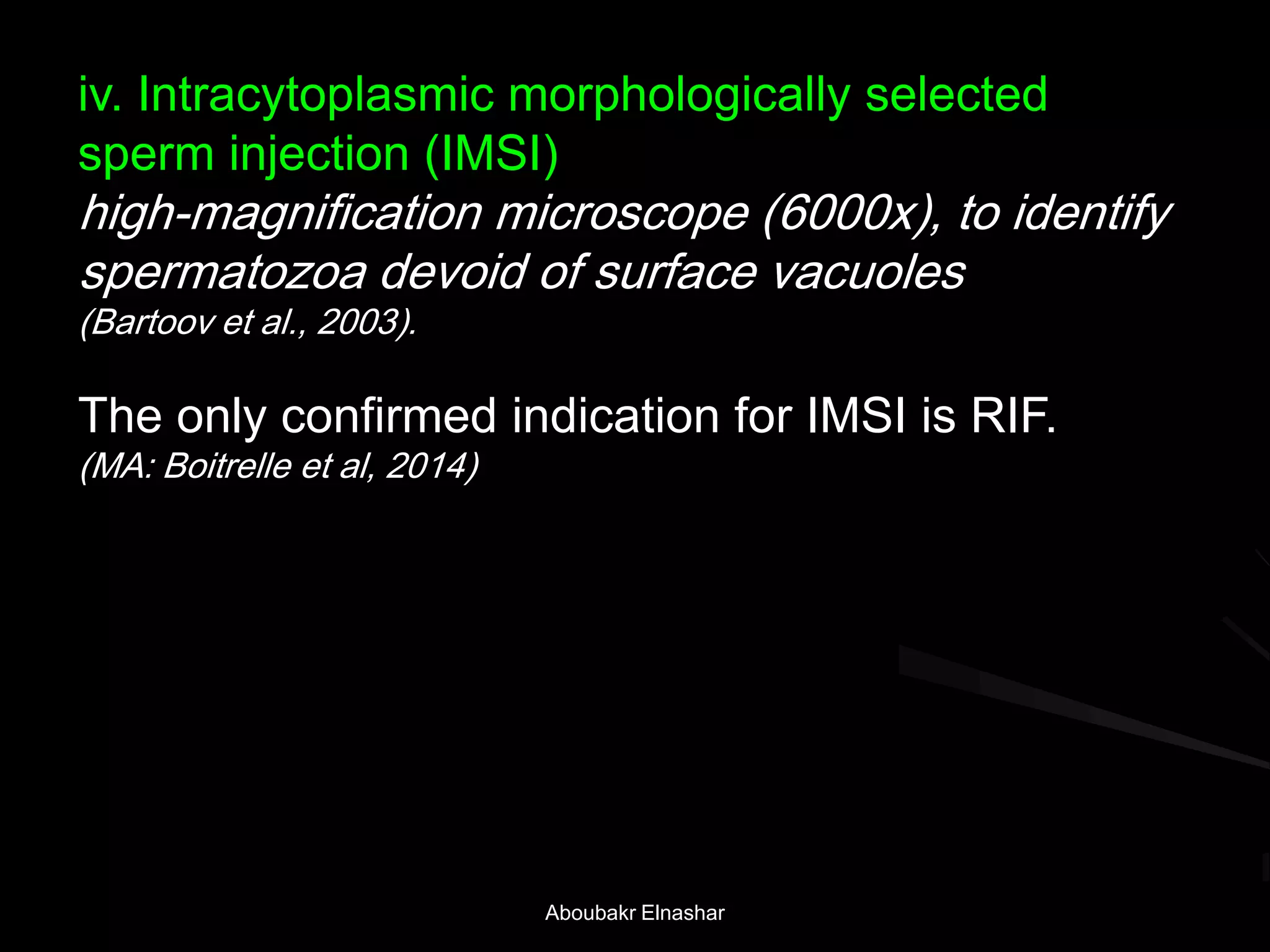 iv. Intracytoplasmic morphologically selected sperm injection (IMSI)
high-magnification microscope (6000x), to identify spermatozoa devoid of surface vacuoles
(Bartoov et al., 2003).

The only confirmed indication for IMSI is RIF.
(MA: Boitrelle et al, 2014)

Aboubakr Elnashar